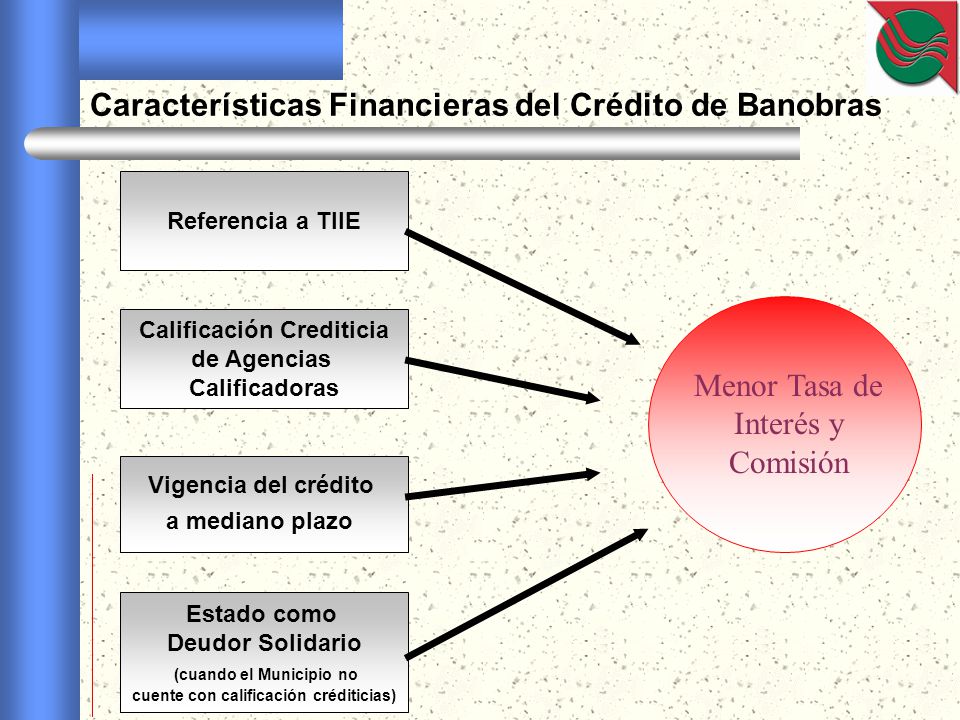 Características Financieras del Crédito de Banobras

Referencia a TIIE

Calificación Crediticia de Agencias Calificadoras

Vigencia del crédito a mediano plazo

Estado como Deudor Solidario
(cuando el Municipio no cuente con calificación créditicias)

Menor Tasa de Interés y Comisión